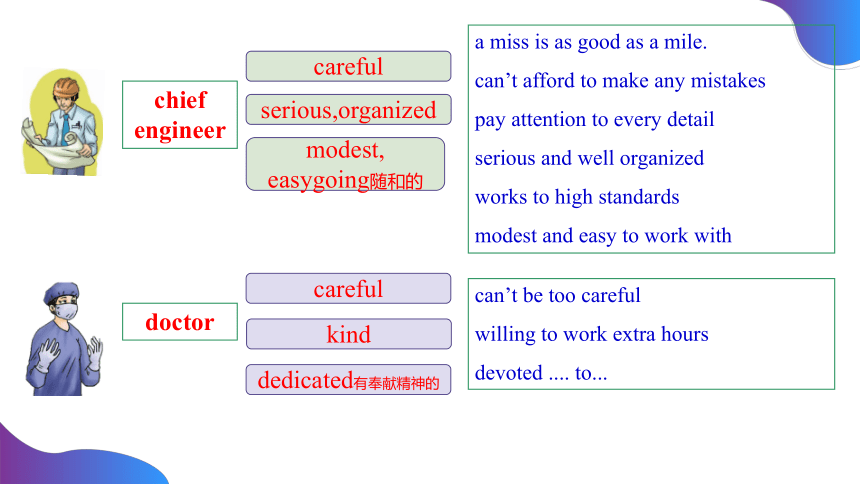 chief engineer

careful

serious,organized

modest, easygoing随和的

a miss is as good as a mile.
can't afford to make any mistakes
pay attention to every detail
serious and well organized
works to high standards
modest and easy to work with

doctor

careful

kind

dedicated有奉献精神的

can't be too careful
willing to work extra hours
devoted .... to...